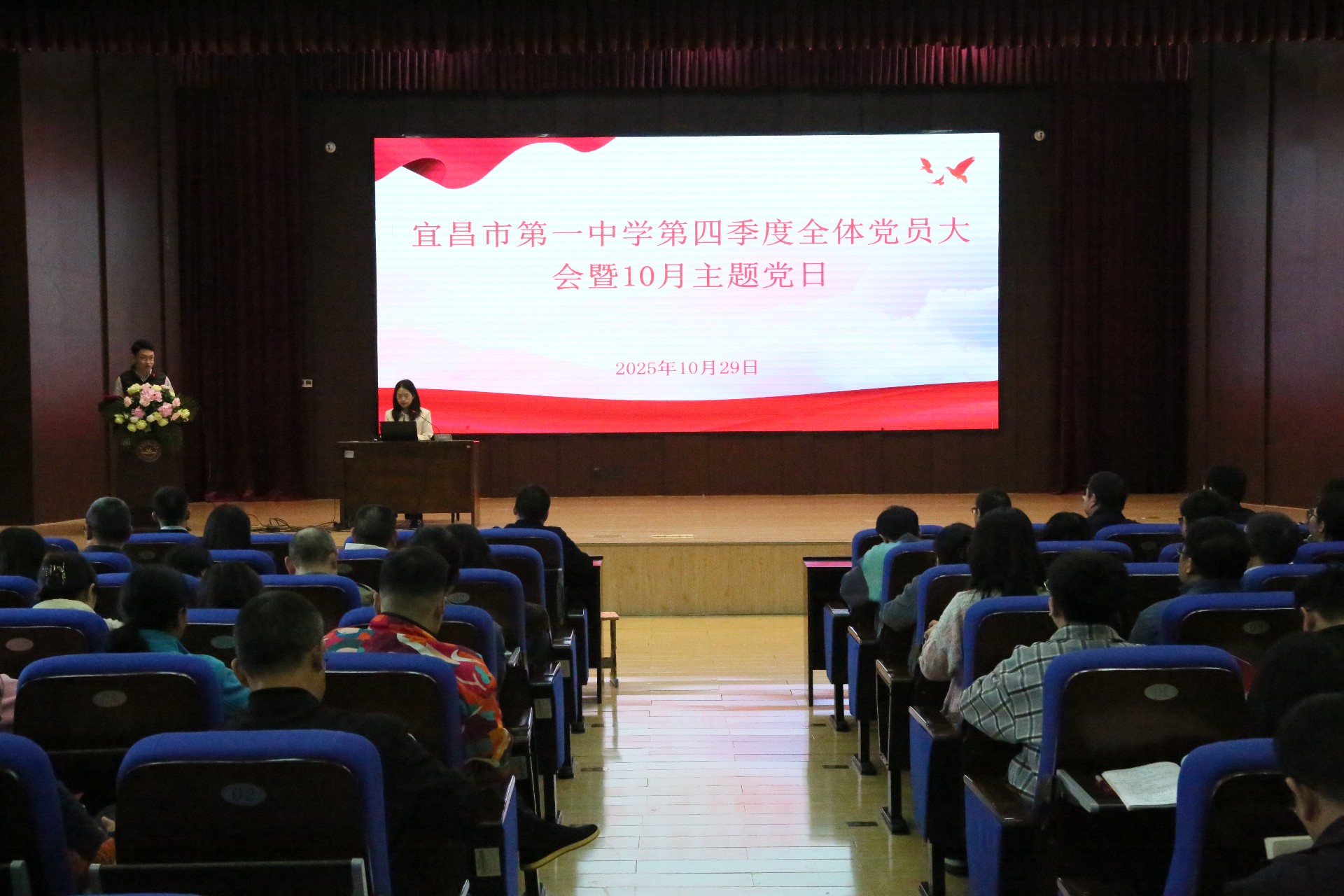 宜昌市第一中学第四季度全体党员大会暨10月主题党日

2025年10月29日